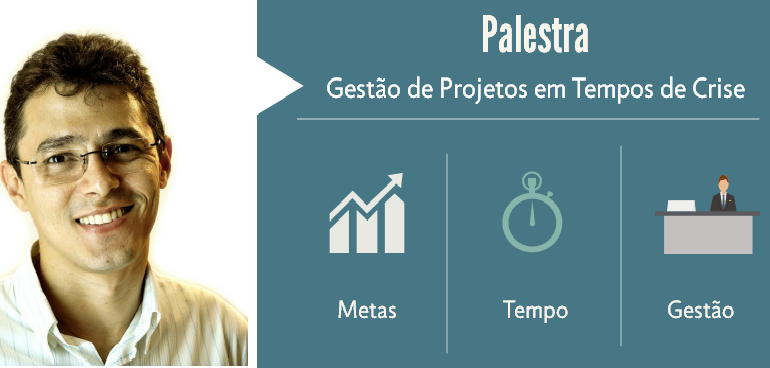 Palestra

Gestão de Projetos em Tempos de Crise

Metas

Tempo

Gestão